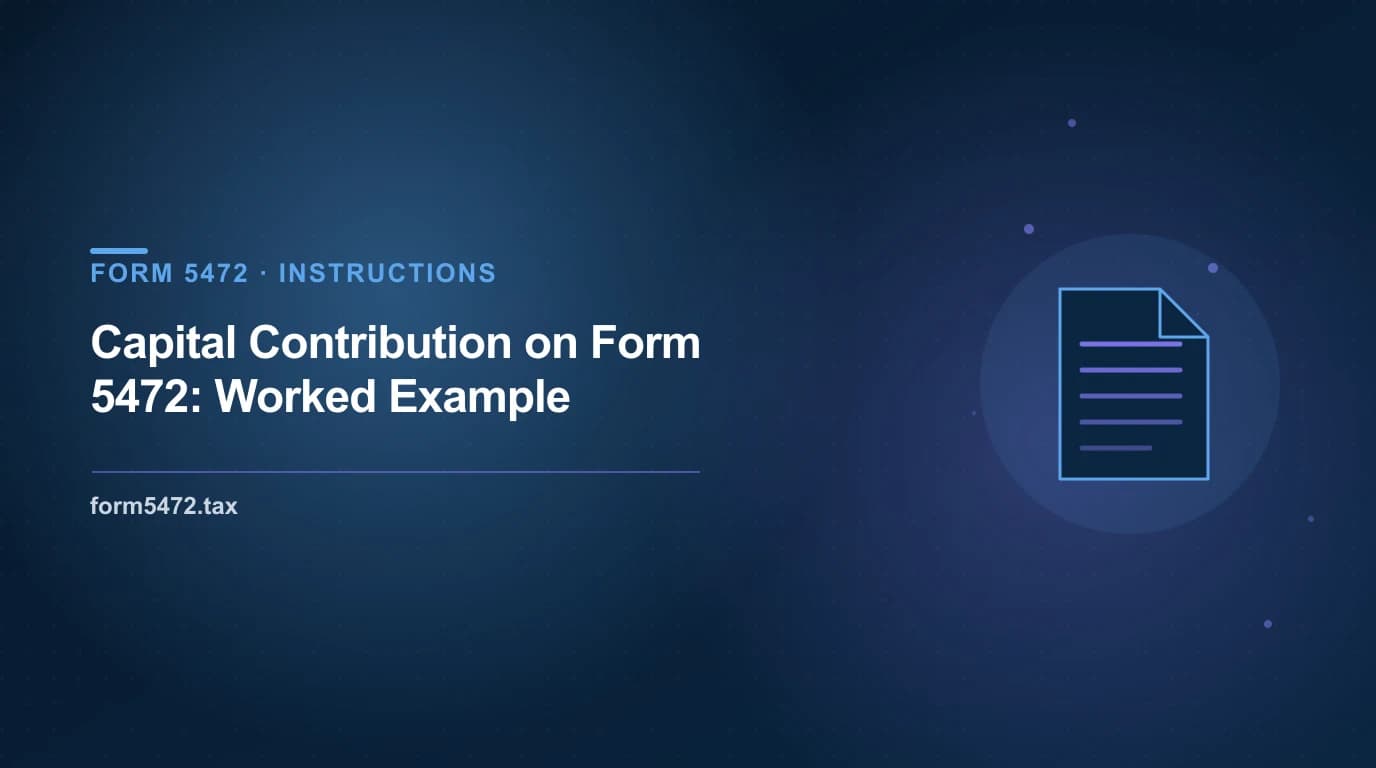 FORM 5472 · INSTRUCTIONS

Capital Contribution on Form 5472: Worked Example

form5472.tax